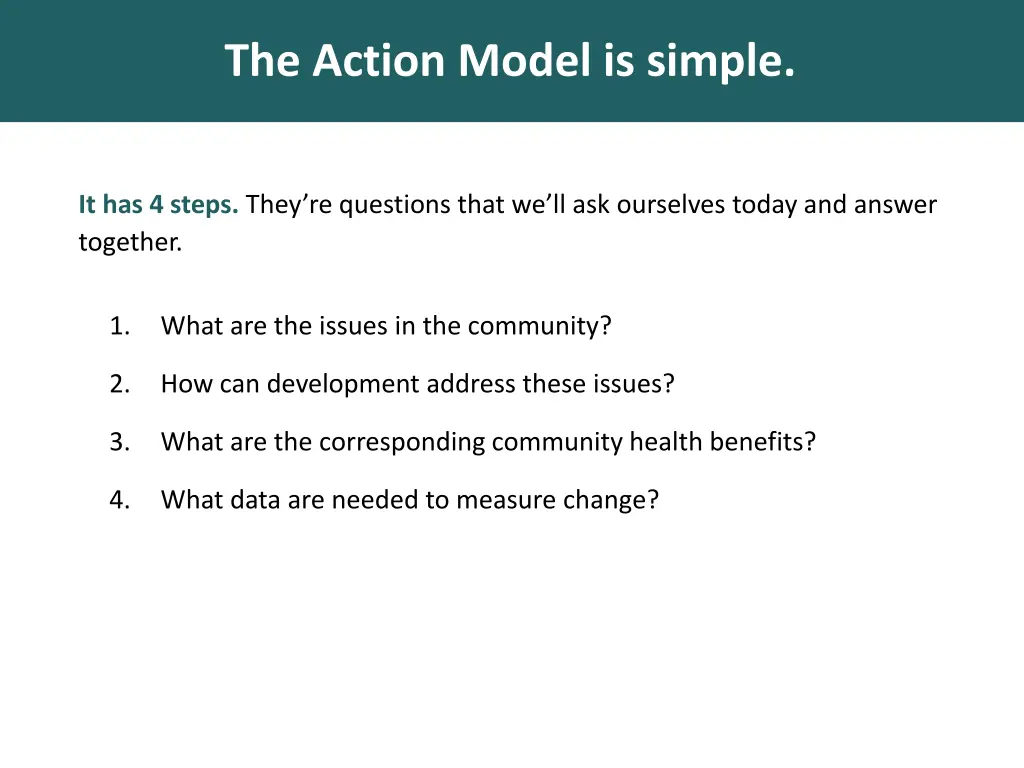 The Action Model is simple.

It has 4 steps. They’re questions that we’ll ask ourselves today and answer together.

1. What are the issues in the community?
2. How can development address these issues?
3. What are the corresponding community health benefits?
4. What data are needed to measure change?